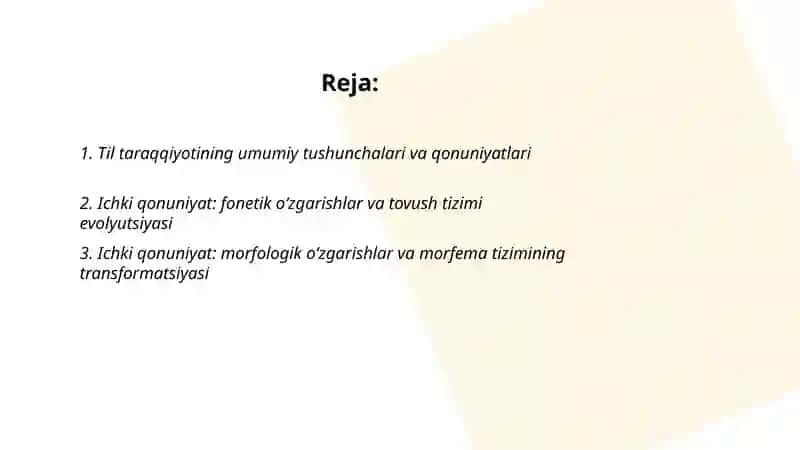 Reja:

1. Til taraqqiyotining umumiy tushunchalari va qonuniyatlari

2. Ichki qonuniyat: fonetik o‘zgarishlar va tovush tizimi evolyutsiyasi

3. Ichki qonuniyat: morfologik o‘zgarishlar va morfema tizimining transformatsiyasi